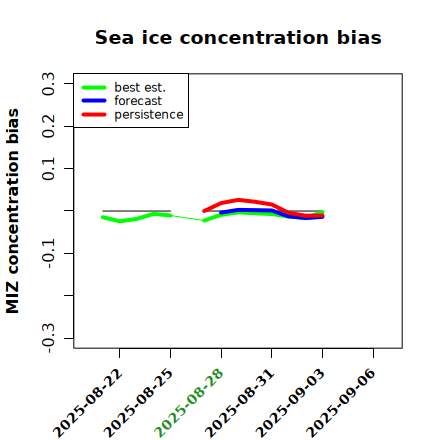 Sea ice concentration bias

best est.
forecast
persistence

MIZ concentration bias

0.3
0.2
0.1
-0.1
-0.3

2025-08-22
2025-08-25
2025-08-28
2025-08-31
2025-09-03
2025-09-06